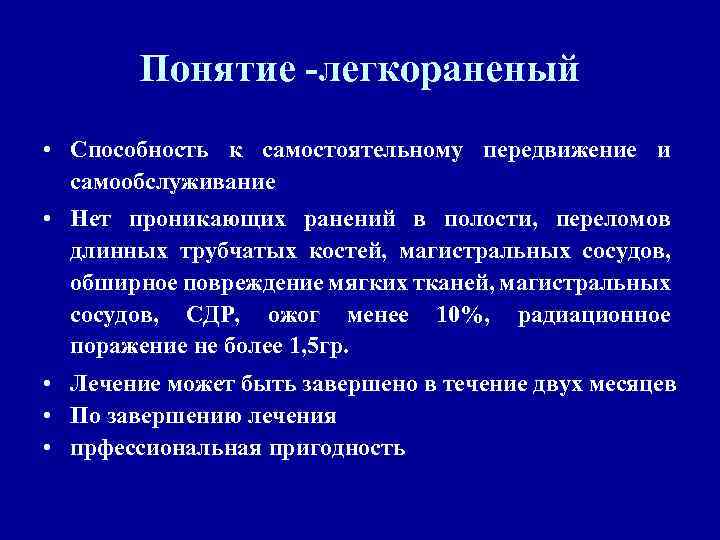 Понятие -легкораненый

• Способность к самостоятельному передвижение и самообслуживание
• Нет проникающих ранений в полости, переломов длинных трубчатых костей, магистральных сосудов, обширное повреждение мягких тканей, магистральных сосудов, СДР, ожог менее 10%, радиационное поражение не более 1,5гр.
• Лечение может быть завершено в течение двух месяцев
• По завершению лечения
• прфессиональная пригодность